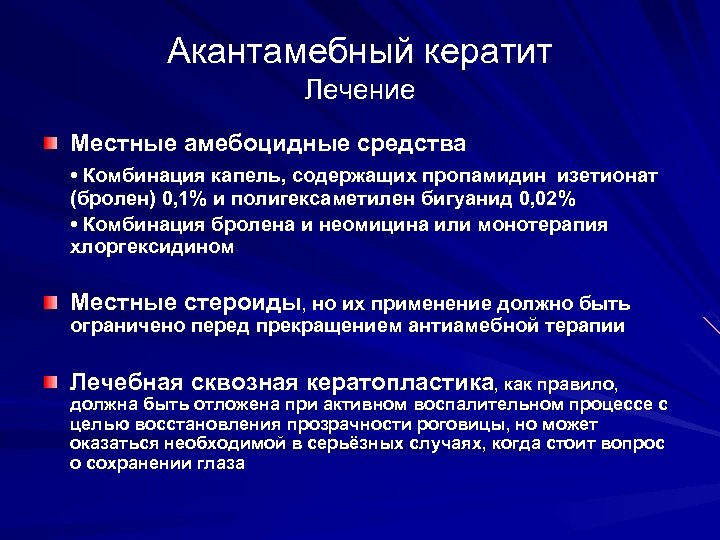 Акантамебный кератит
Лечение

Местные амебоцидные средства

• Комбинация капель, содержащих пропамидин изетионат (бролен) 0,1% и полигексаметилен бигуанид 0,02%

• Комбинация бролена и неомицина или монотерапия хлоргексидином

Местные стероиды, но их применение должно быть ограничено перед прекращением антиамебной терапии

Лечебная сквозная кератопластика, как правило, должна быть отложена при активном воспалительном процессе с целью восстановления прозрачности роговицы, но может оказаться необходимой в серьёзных случаях, когда стоит вопрос о сохранении глаза